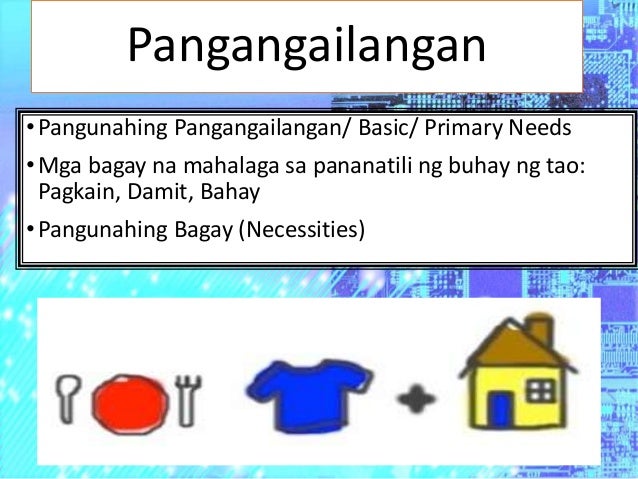 Pangangailangan

• Pangunahing Pangangailangan/ Basic/ Primary Needs
• Mga bagay na mahalaga sa pananatili ng buhay ng tao: Pagkain, Damit, Bahay
• Pangunahing Bagay (Necessities)